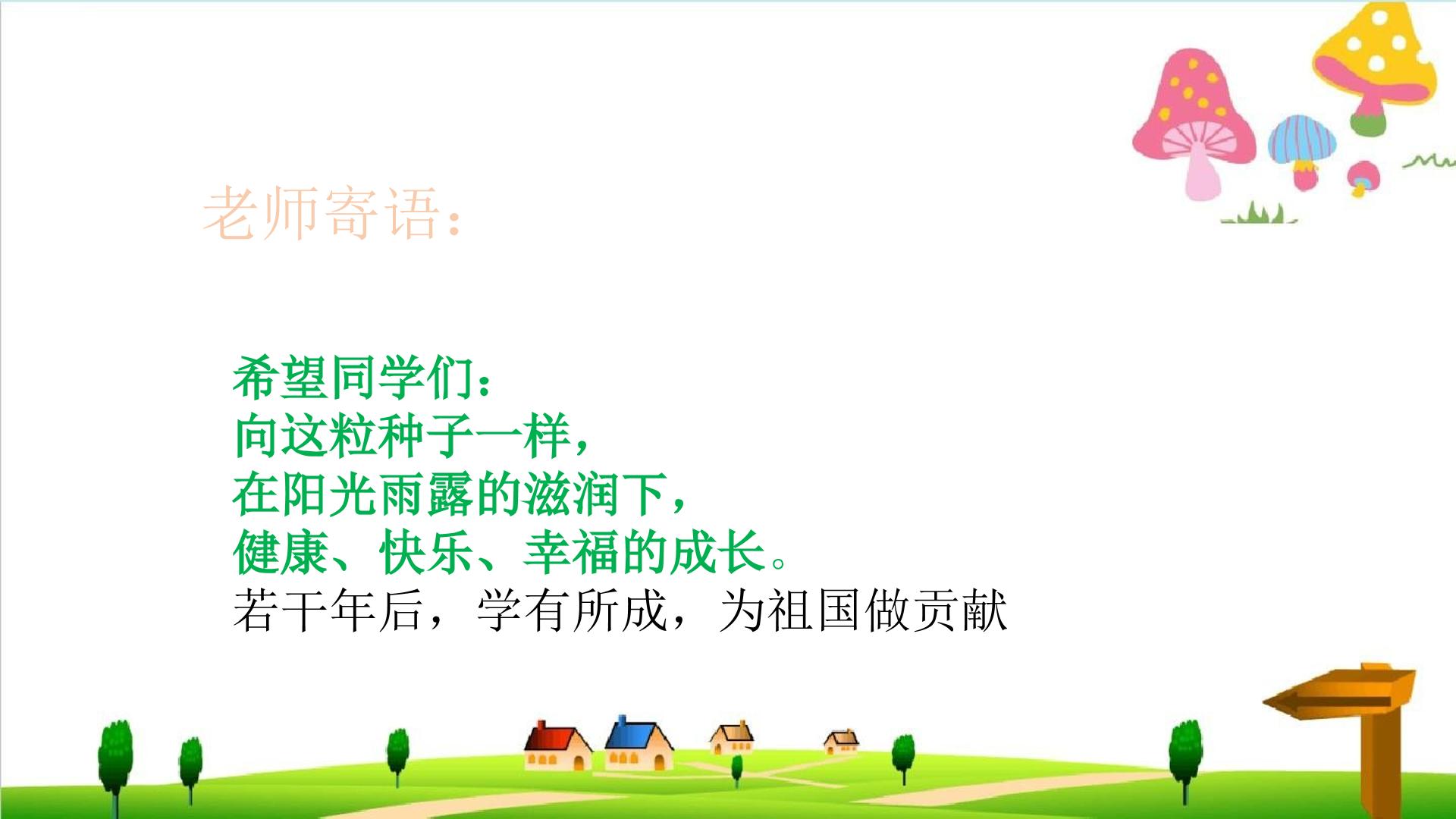 老师寄语：

希望同学们：
向这粒种子一样，
在阳光雨露的滋润下，
健康、快乐、幸福的成长。
若干年后，学有所成，为祖国做贡献